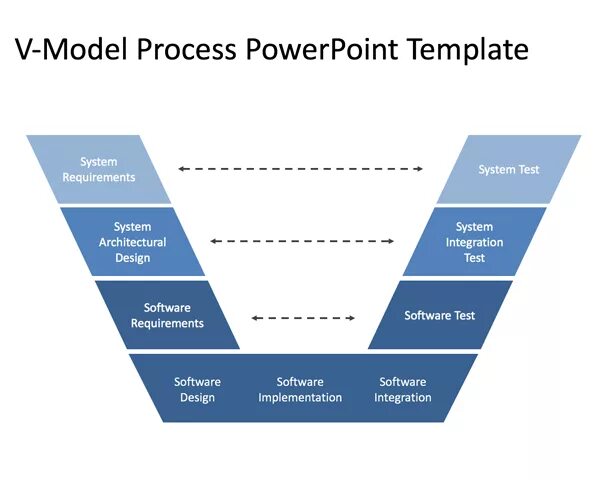 V-Model Process PowerPoint Template

System Requirements

System Test

System Architectural Design

System Integration Test

Software Requirements

Software Test

Software Design

Software Implementation

Software Integration